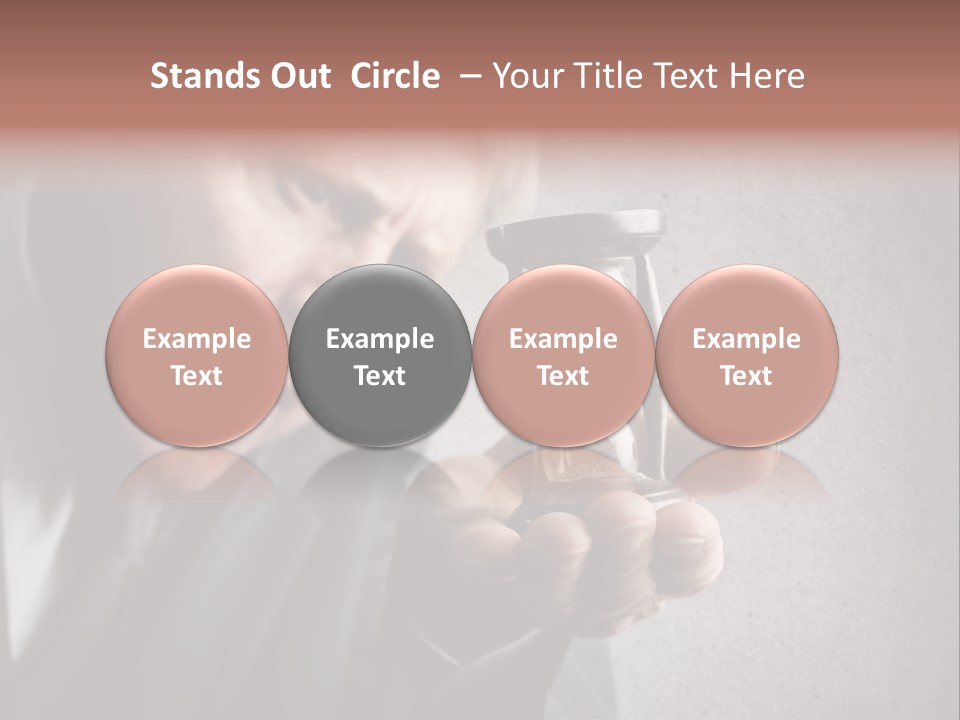 Stands Out Circle – Your Title Text Here

Example Text

Example Text

Example Text

Example Text